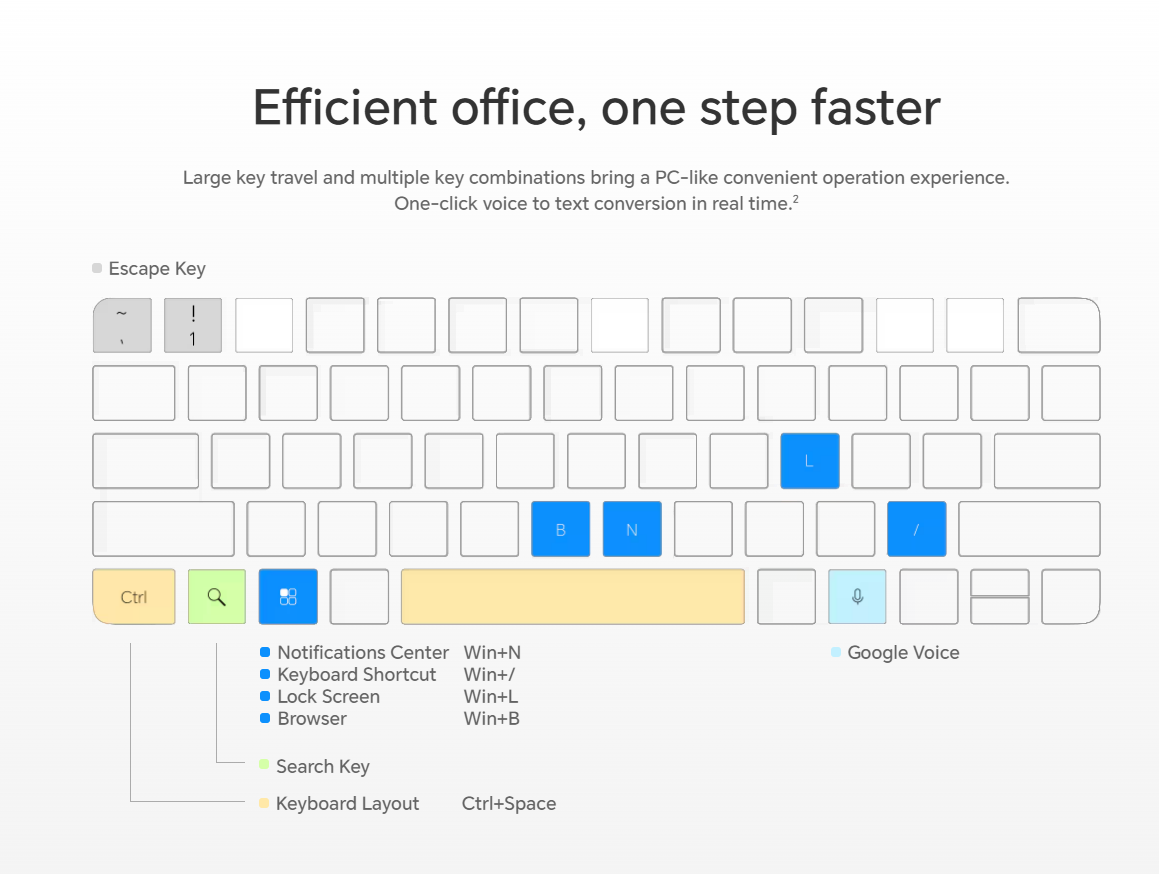 Efficient office, one step faster

Large key travel and multiple key combinations bring a PC-like convenient operation experience. One-click voice to text conversion in real time.$^2$

Escape Key

~
`

!
1

L

B

N

/

Ctrl

Notifications Center Win+N
Keyboard Shortcut Win+/
Lock Screen Win+L
Browser Win+B

Google Voice

Search Key

Keyboard Layout Ctrl+Space